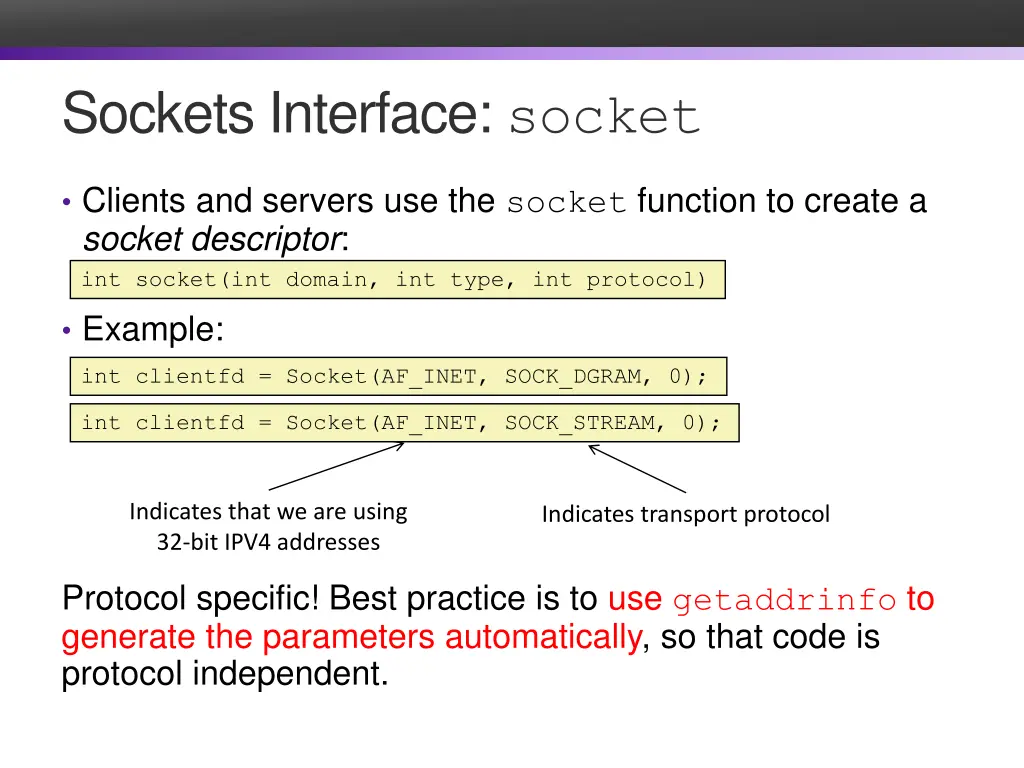 Sockets Interface: socket

• Clients and servers use the socket function to create a socket descriptor:

int socket(int domain, int type, int protocol)

• Example:

int clientfd = Socket(AF_INET, SOCK_DGRAM, 0);

int clientfd = Socket(AF_INET, SOCK_STREAM, 0);

Indicates that we are using 32-bit IPV4 addresses

Indicates transport protocol

Protocol specific! Best practice is to use getaddrinfo to generate the parameters automatically, so that code is protocol independent.